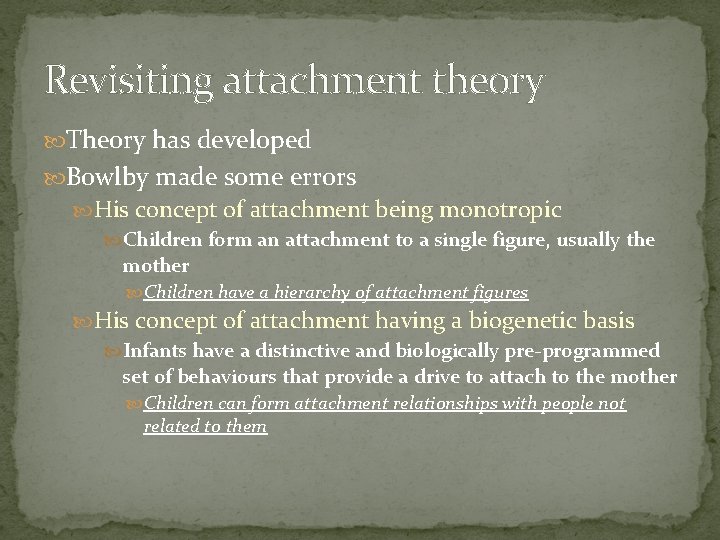 Revisiting attachment theory

Theory has developed

Bowlby made some errors

His concept of attachment being monotropic

Children form an attachment to a single figure, usually the mother

Children have a hierarchy of attachment figures

His concept of attachment having a biogenetic basis

Infants have a distinctive and biologically pre-programmed set of behaviours that provide a drive to attach to the mother

Children can form attachment relationships with people not related to them